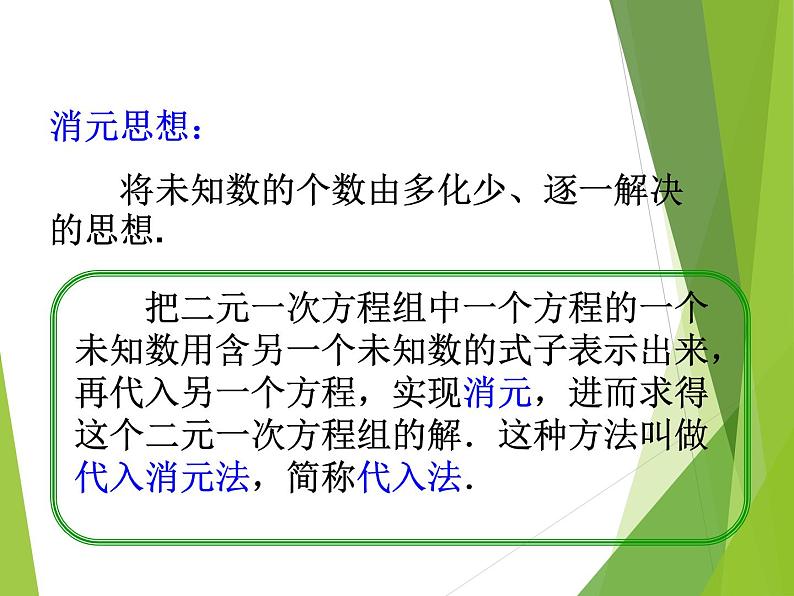 消元思想：

将未知数的个数由多化少、逐一解决的思想.

把二元一次方程组中一个方程的一个未知数用含另一个未知数的式子表示出来，再代入另一个方程，实现消元，进而求得这个二元一次方程组的解．这种方法叫做代入消元法，简称代入法.